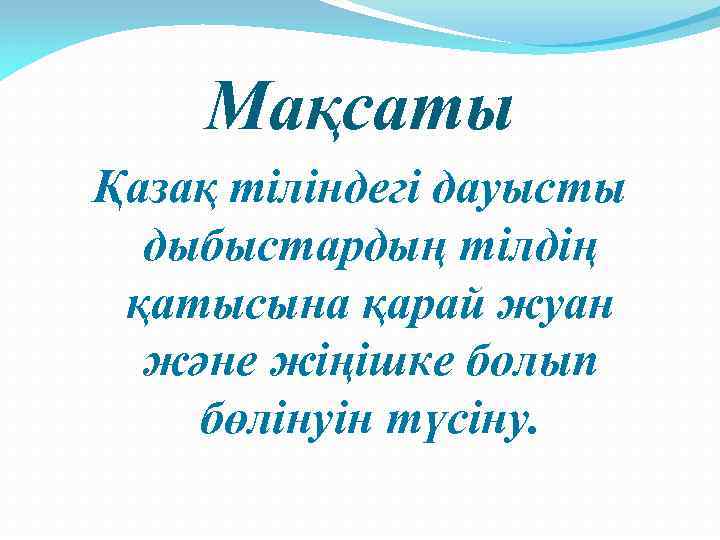 Мақсаты

Қазақ тіліндегі дауысты дыбыстардың тілдің қатысына қарай жуан және жіңішке болып бөлінуін түсіну.